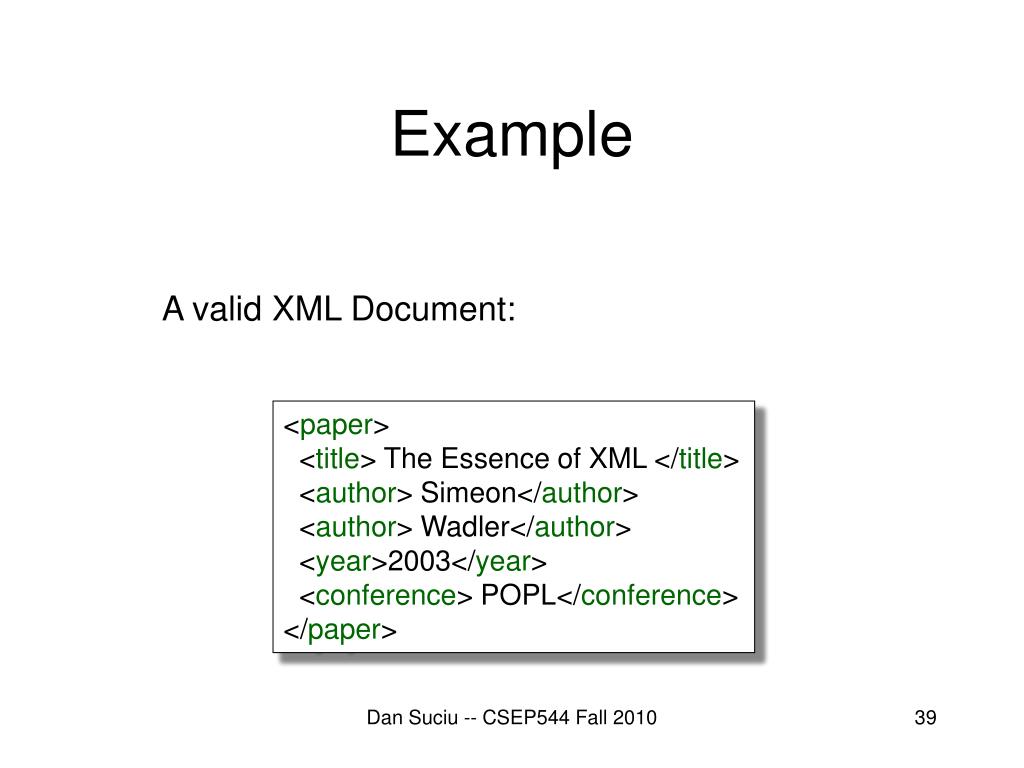 Example

A valid XML Document:

<paper>
<title> The Essence of XML </title>
<author> Simeon</author>
<author> Wadler</author>
<year>2003</year>
<conference> POPL</conference>
</paper>

Dan Suciu -- CSEP544 Fall 2010

39